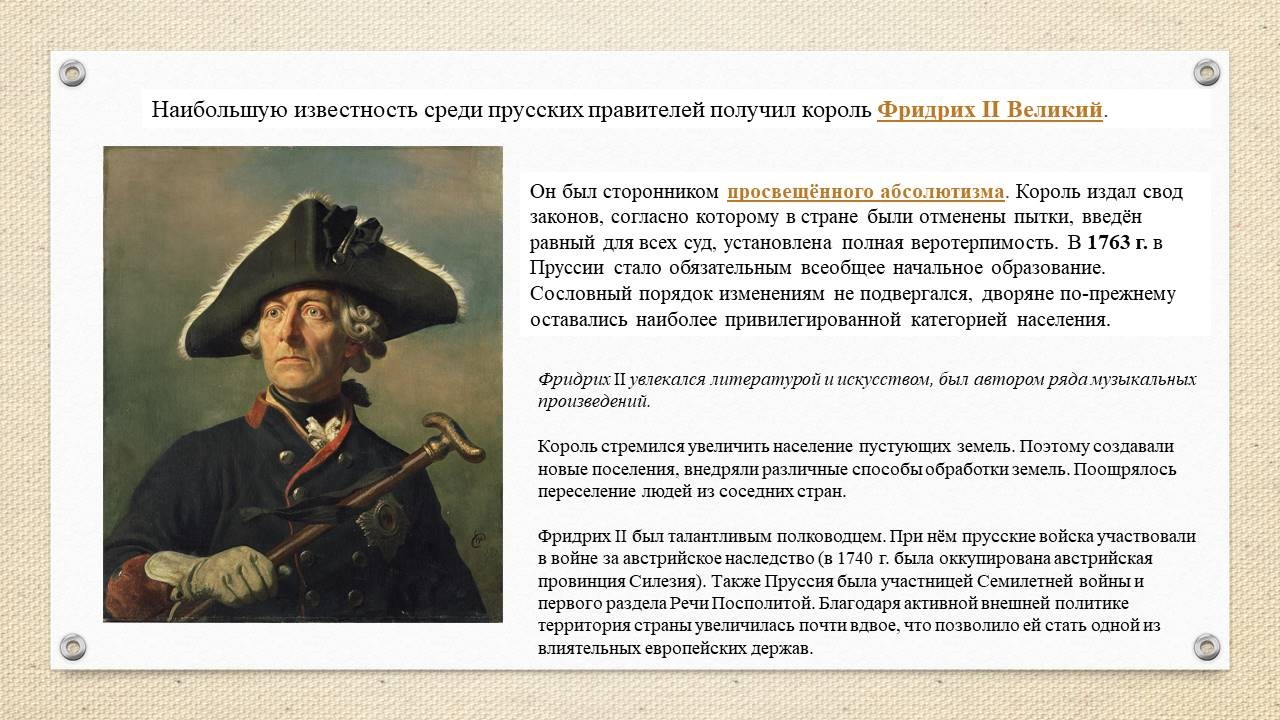 Наибольшую известность среди прусских правителей получил король Фридрих II Великий.

Он был сторонником просвещённого абсолютизма. Король издал свод законов, согласно которому в стране были отменены пытки, введён равный для всех суд, установлена полная веротерпимость. В 1763 г. в Пруссии стало обязательным всеобщее начальное образование. Сословный порядок изменениям не подвергался, дворяне по-прежнему оставались наиболее привилегированной категорией населения.

Фридрих II увлекался литературой и искусством, был автором ряда музыкальных произведений.

Король стремился увеличить население пустующих земель. Поэтому создавали новые поселения, внедряли различные способы обработки земель. Поощрялось переселение людей из соседних стран.

Фридрих II был талантливым полководцем. При нём прусские войска участвовали в войне за австрийское наследство (в 1740 г. была оккупирована австрийская провинция Силезия). Также Пруссия была участницей Семилетней войны и первого раздела Речи Посполитой. Благодаря активной внешней политике территория страны увеличилась почти вдвое, что позволило ей стать одной из влиятельных европейских держав.